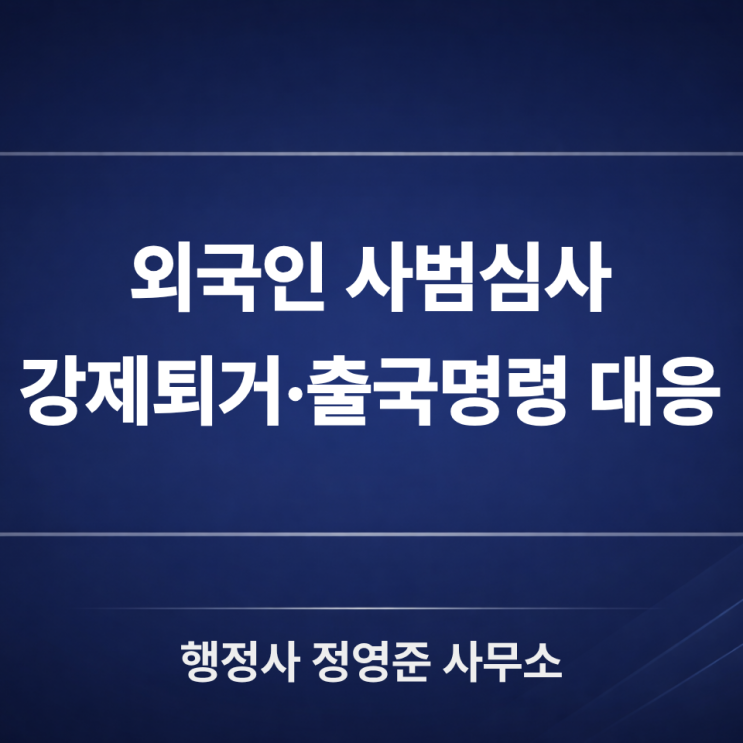 외국인 사범심사
강제퇴거·출국명령 대응

행정사 정영준 사무소